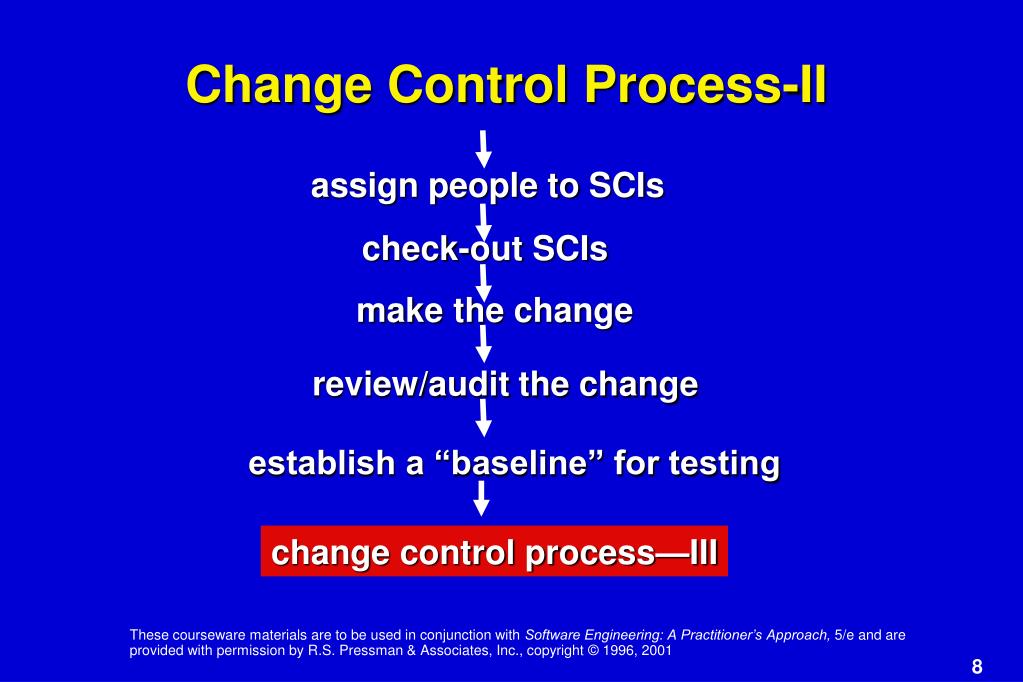 Change Control Process-II

assign people to SCIs

check-out SCIs

make the change

review/audit the change

establish a “baseline” for testing

change control process—III

These courseware materials are to be used in conjunction with Software Engineering: A Practitioner’s Approach, 5/e and are provided with permission by R.S. Pressman & Associates, Inc., copyright © 1996, 2001

8